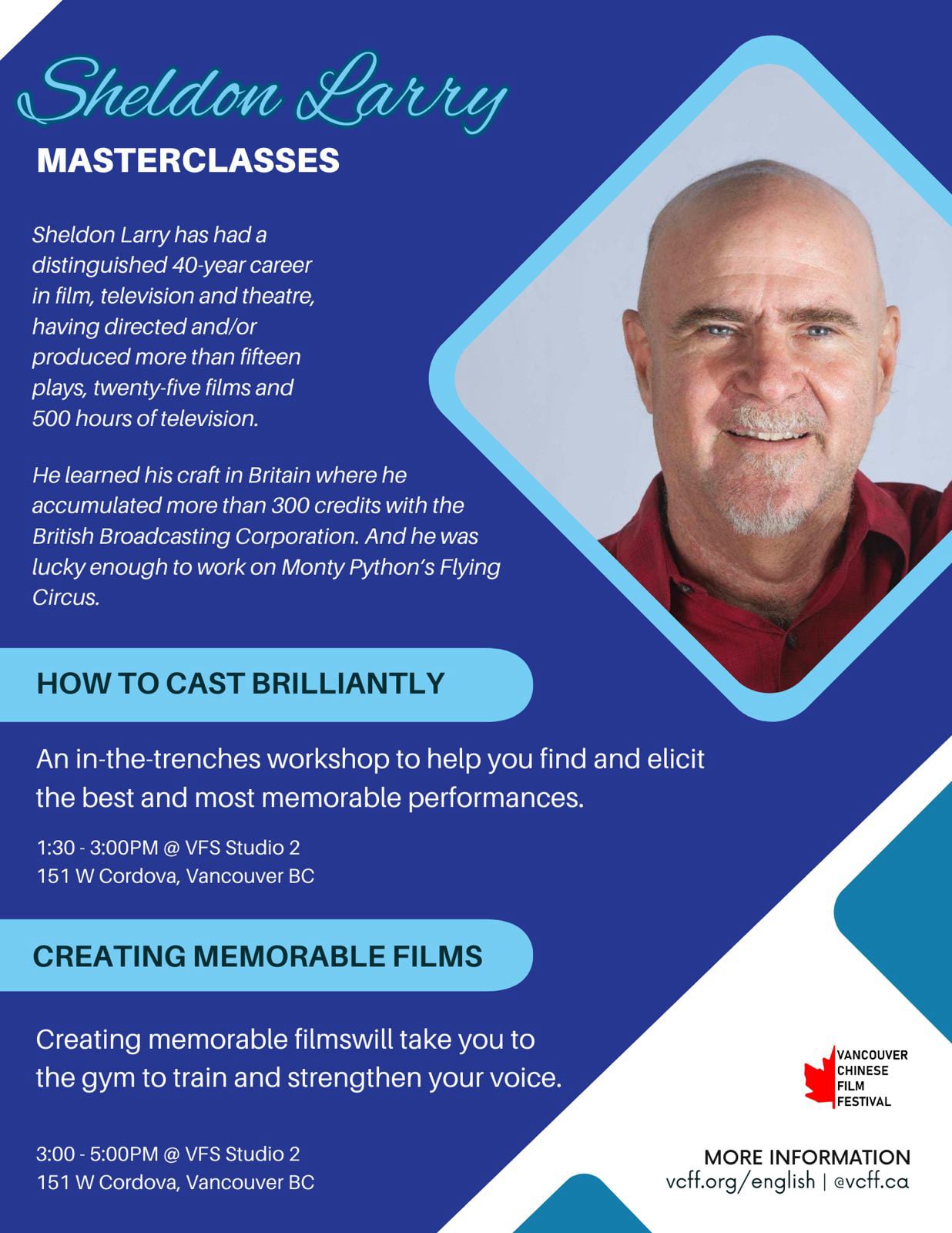 Sheldon Larry
MASTERCLASSES

Sheldon Larry has had a distinguished 40-year career in film, television and theatre, having directed and/or produced more than fifteen plays, twenty-five films and 500 hours of television.

He learned his craft in Britain where he accumulated more than 300 credits with the British Broadcasting Corporation. And he was lucky enough to work on Monty Python's Flying Circus.

HOW TO CAST BRILLIANTLY

An in-the-trenches workshop to help you find and elicit the best and most memorable performances.

1:30 - 3:00PM @ VFS Studio 2
151 W Cordova, Vancouver BC

CREATING MEMORABLE FILMS

Creating memorable filmswill take you to the gym to train and strengthen your voice.

3:00 - 5:00PM @ VFS Studio 2
151 W Cordova, Vancouver BC

VANCOUVER CHINESE FILM FESTIVAL

MORE INFORMATION
vcff.org/english | @vcff.ca